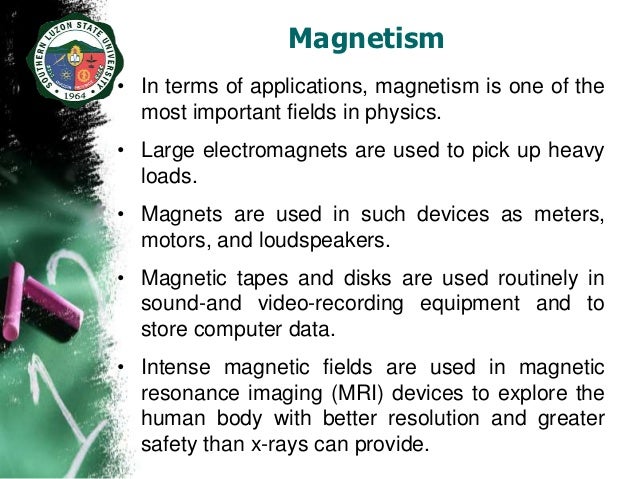 SOUTHERN LUZON STATE UNIVERSITY
1964

Magnetism

• In terms of applications, magnetism is one of the most important fields in physics.

• Large electromagnets are used to pick up heavy loads.

• Magnets are used in such devices as meters, motors, and loudspeakers.

• Magnetic tapes and disks are used routinely in sound-and video-recording equipment and to store computer data.

• Intense magnetic fields are used in magnetic resonance imaging (MRI) devices to explore the human body with better resolution and greater safety than x-rays can provide.